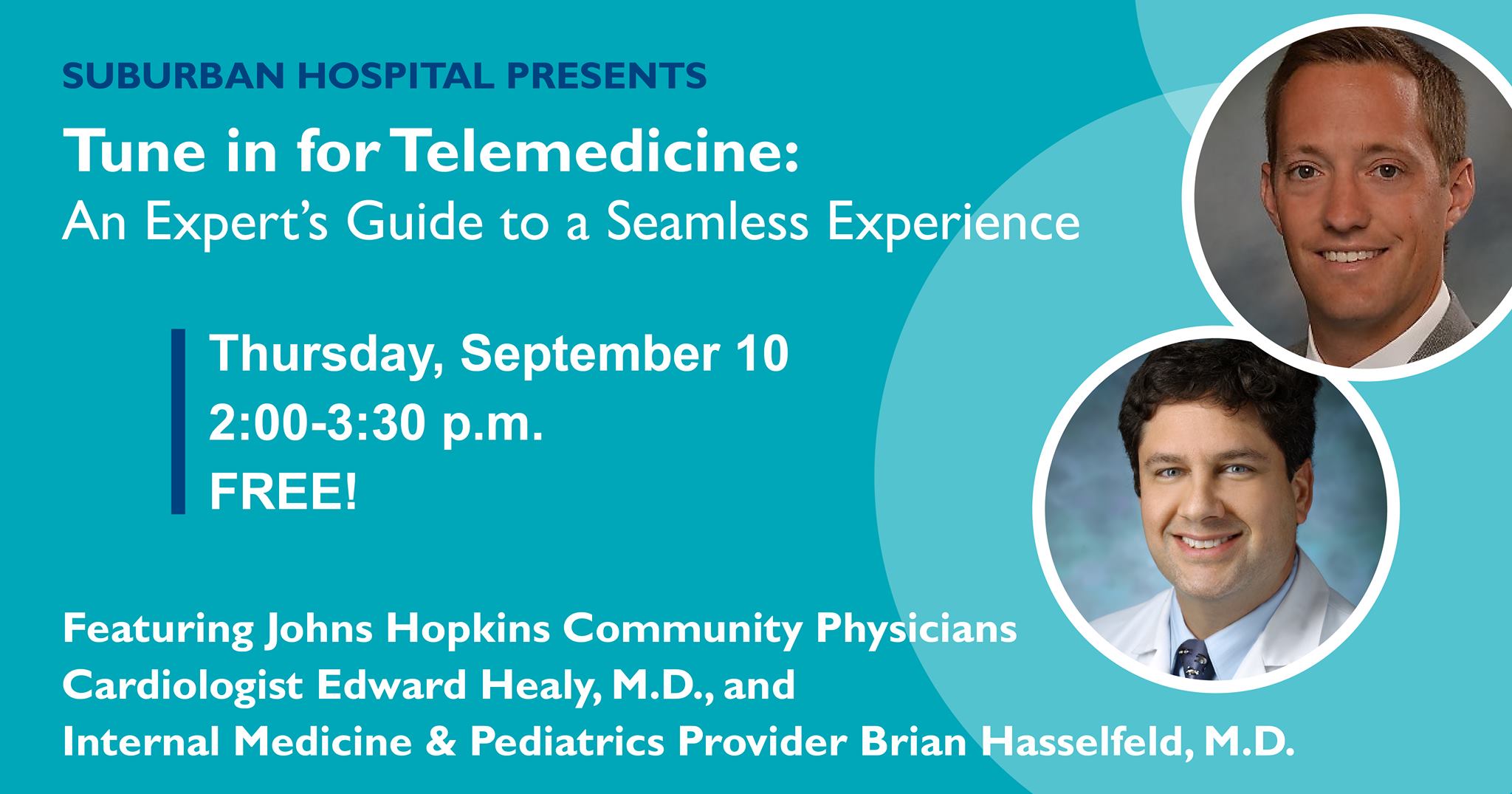 SUBURBAN HOSPITAL PRESENTS

Tune in for Telemedicine:
An Expert's Guide to a Seamless Experience

Thursday, September 10
2:00-3:30 p.m.
FREE!

Featuring Johns Hopkins Community Physicians
Cardiologist Edward Healy, M.D., and
Internal Medicine & Pediatrics Provider Brian Hasselfeld, M.D.